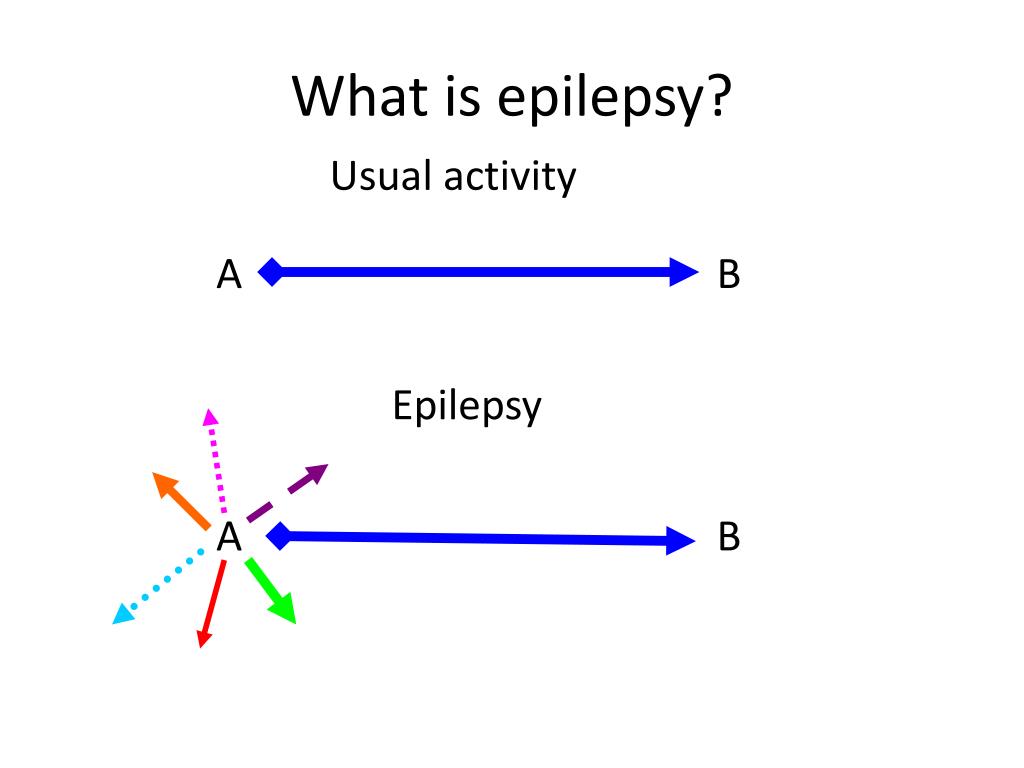 What is epilepsy?

Usual activity

A B

Epilepsy

A B